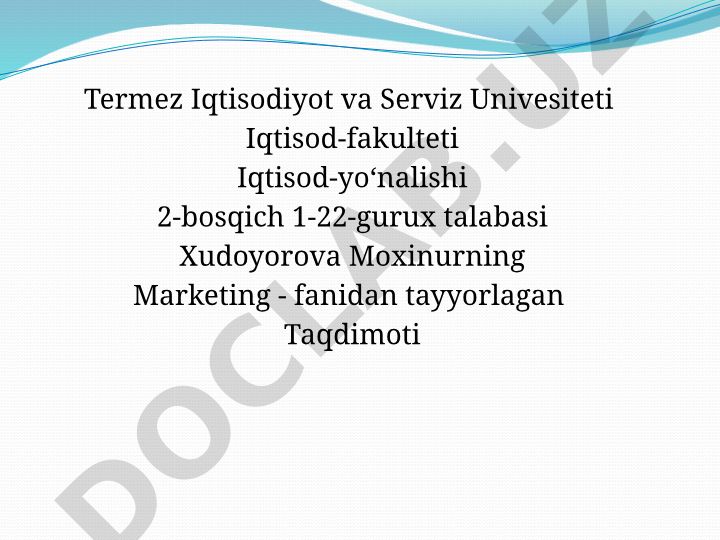 Termez Iqtisodiyot va Serviz Univesiteti
Iqtisod-fakulteti
Iqtisod-yo‘nalishi
2-bosqich 1-22-gurux talabasi
Xudoyorova Moxinurning
Marketing - fanidan tayyorlagan
Taqdimoti

DOCLAB.UZ